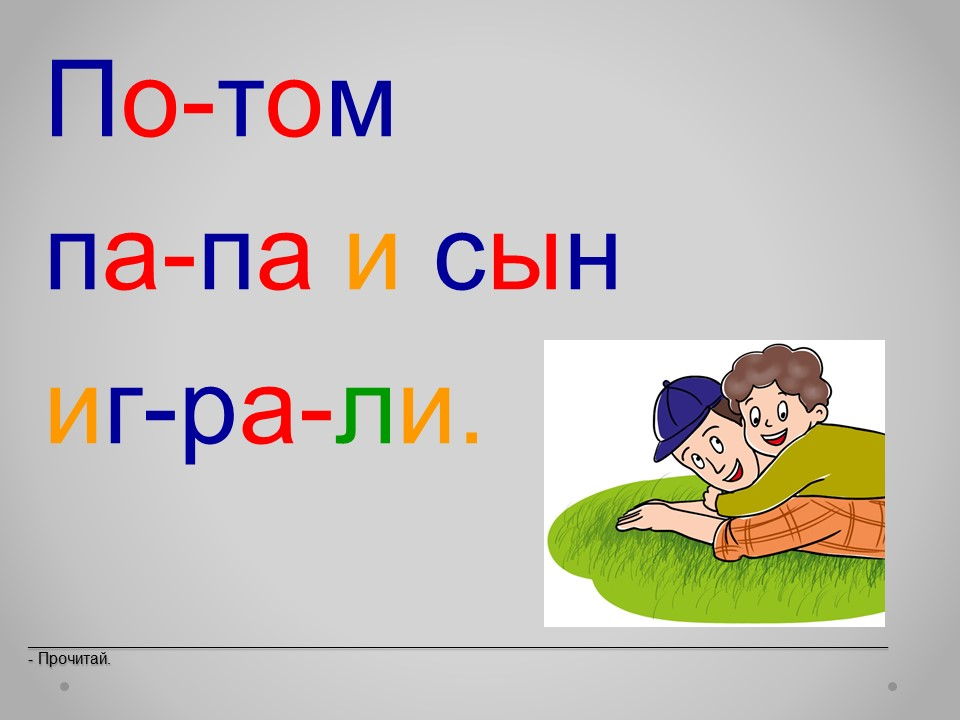 По-том
па-па и сын
иг-ра-ли.

- Прочитай.